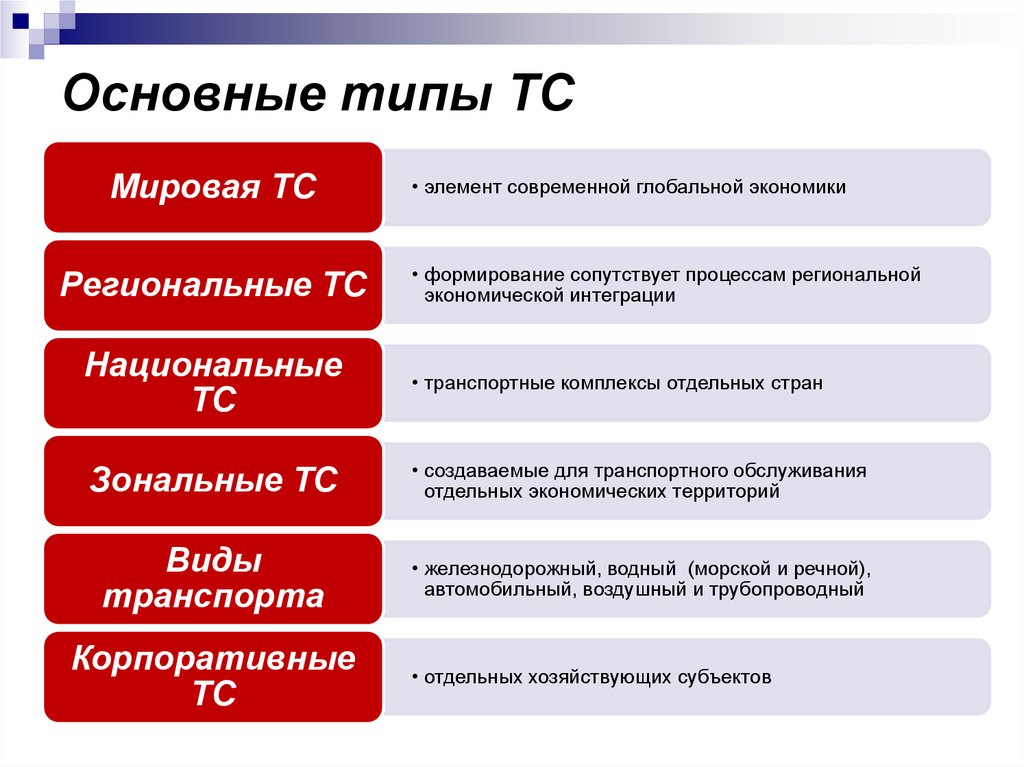 Основные типы ТС

Мировая ТС

• элемент современной глобальной экономики

Региональные ТС

• формирование сопутствует процессам региональной экономической интеграции

Национальные ТС

• транспортные комплексы отдельных стран

Зональные ТС

• создаваемые для транспортного обслуживания отдельных экономических территорий

Виды транспорта

• железнодорожный, водный (морской и речной), автомобильный, воздушный и трубопроводный

Корпоративные ТС

• отдельных хозяйствующих субъектов